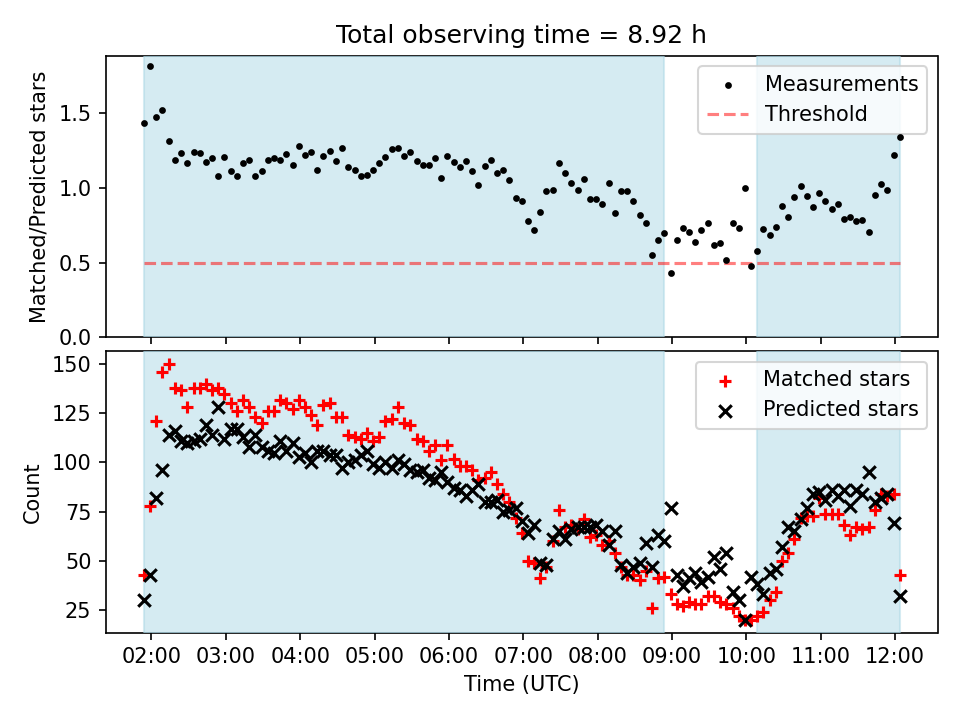 Total observing time = 8.92 h

Matched/Predicted stars

1.5
1.0
0.5
0.0

Measurements
Threshold

Count

150
125
100
75
50
25

Matched stars
Predicted stars

02:00 03:00 04:00 05:00 06:00 07:00 08:00 09:00 10:00 11:00 12:00

Time (UTC)